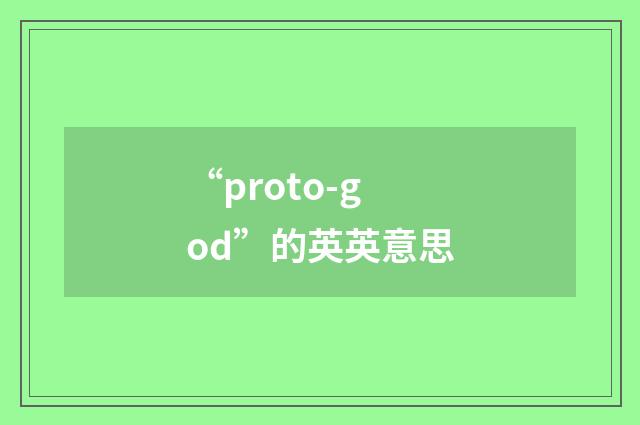 “proto-god”的英英意思